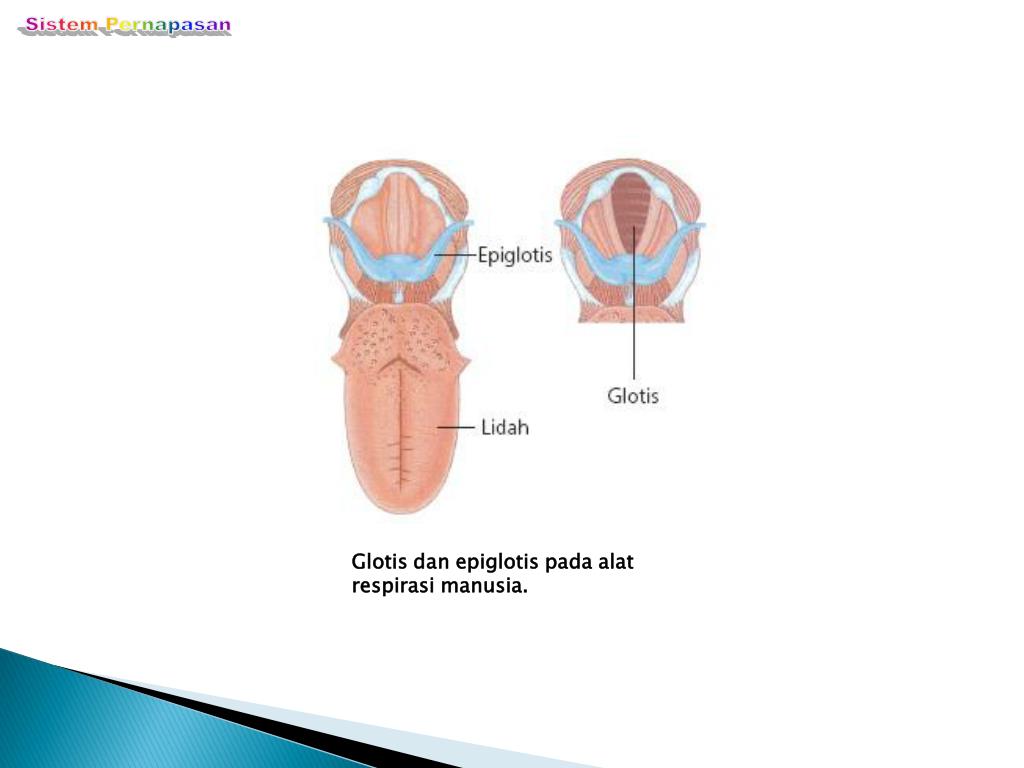 Sistem Pernapasan

Epiglotis

Glotis

Lidah

Glotis dan epiglotis pada alat respirasi manusia.